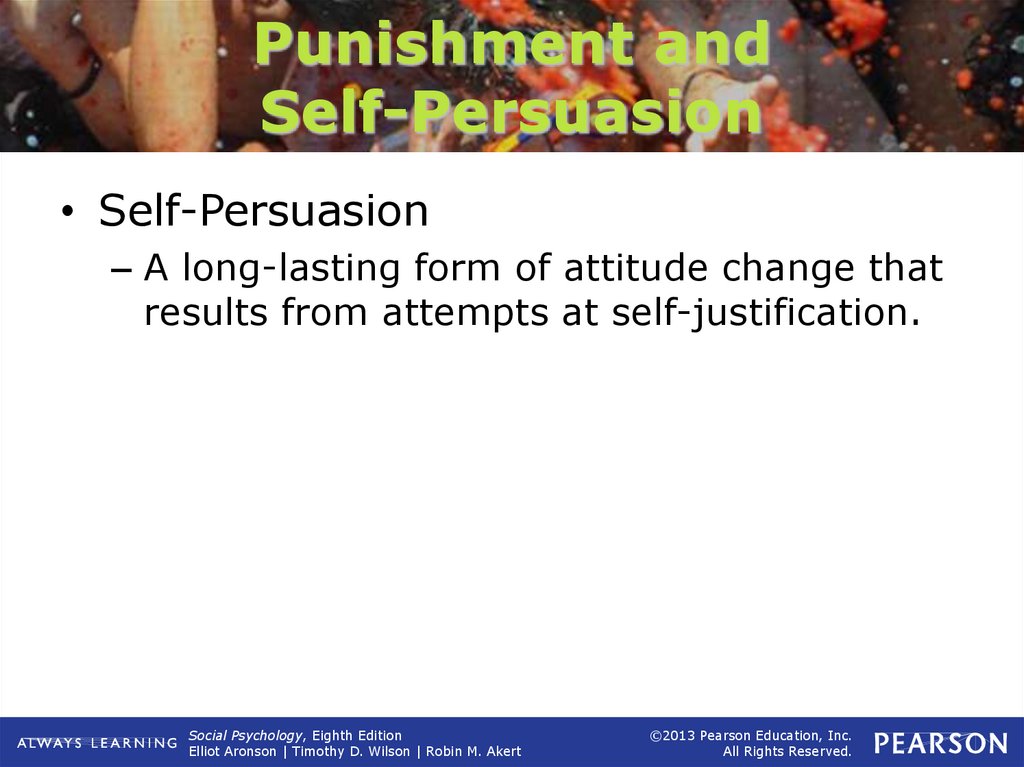 Punishment and Self-Persuasion

• Self-Persuasion
– A long-lasting form of attitude change that results from attempts at self-justification.

ALWAYS LEARNING

Social Psychology, Eighth Edition
Elliot Aronson | Timothy D. Wilson | Robin M. Akert

©2013 Pearson Education, Inc.
All Rights Reserved.

PEARSON